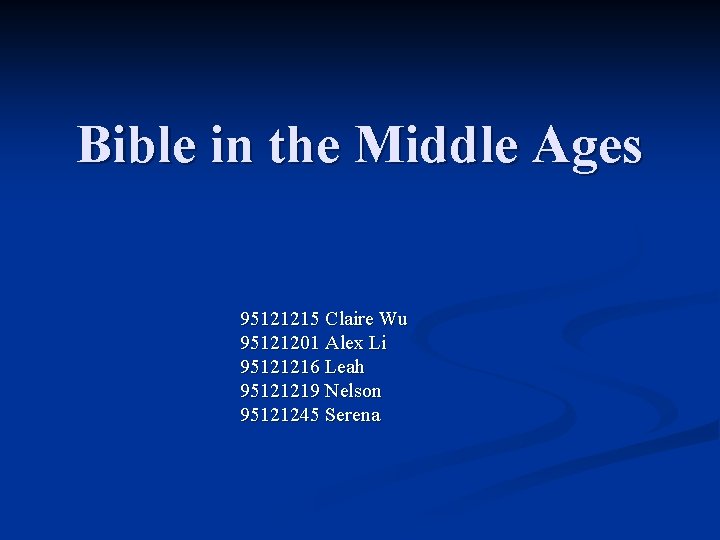 Bible in the Middle Ages

95121215 Claire Wu
95121201 Alex Li
95121216 Leah
95121219 Nelson
95121245 Serena